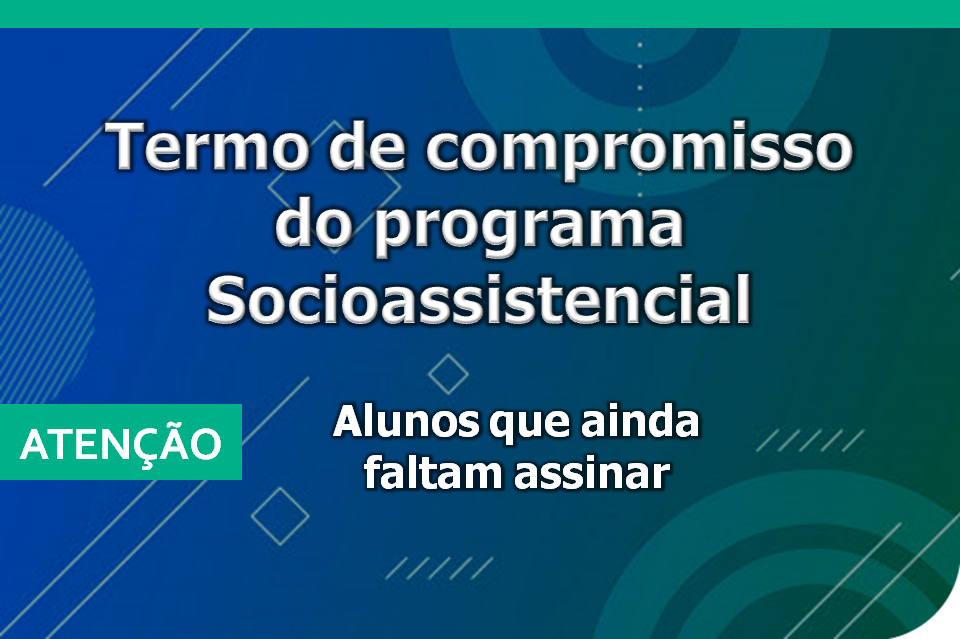 Termo de compromisso do programa Socioassistencial

ATENÇÃO

Alunos que ainda faltam assinar